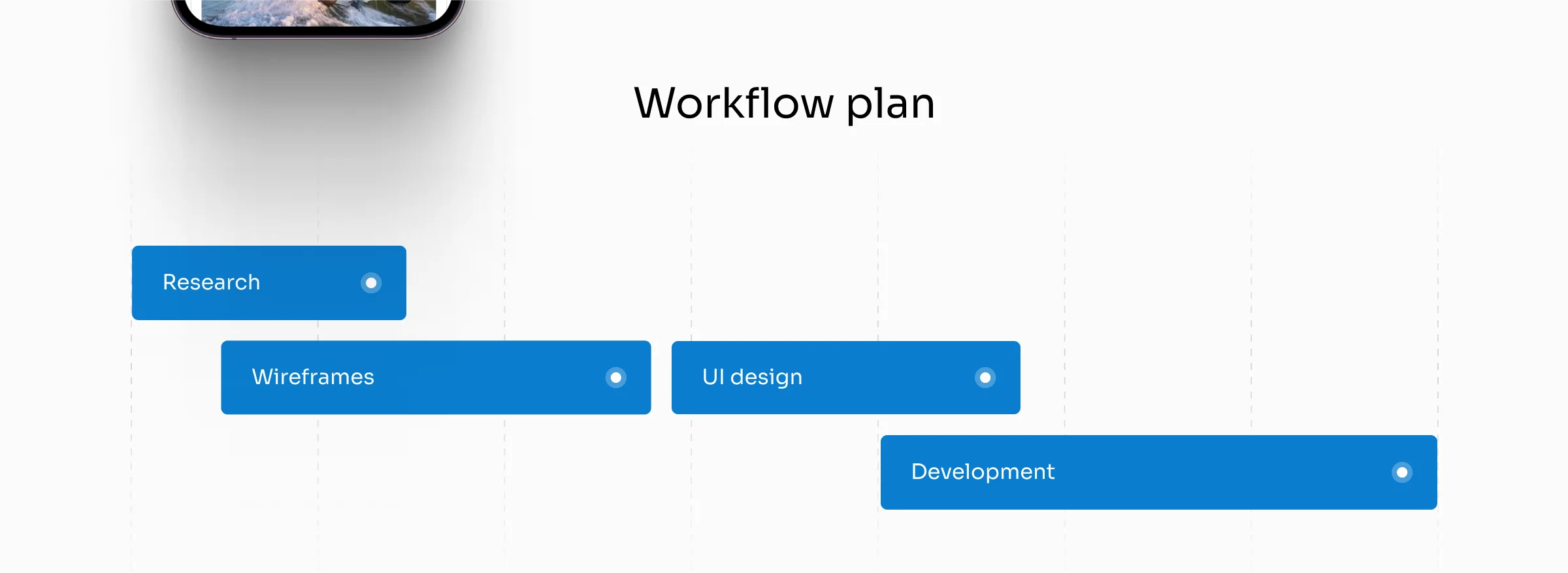 Workflow plan

Research

Wireframes

UI design

Development